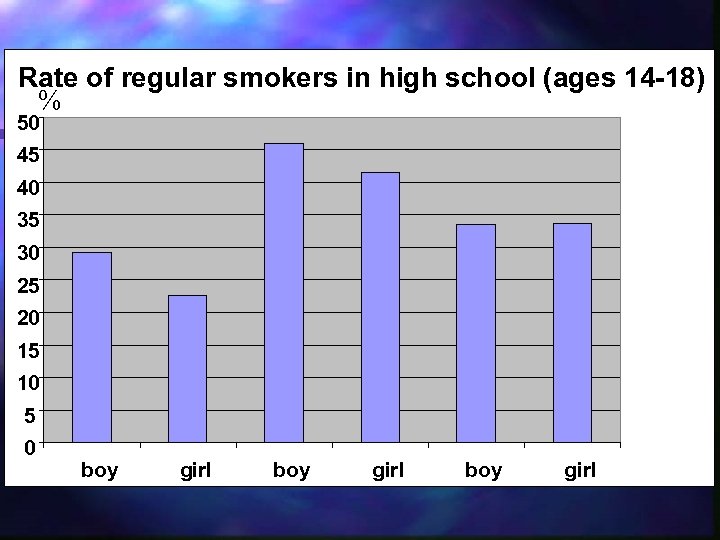 Rate of regular smokers in high school (ages 14-18)

%

50
45
40
35
30
25
20
15
10
5
0

boy girl boy girl boy girl